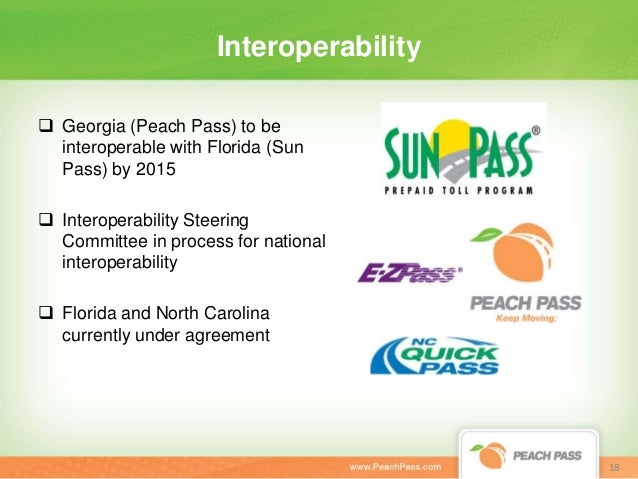 Interoperability

❑ Georgia (Peach Pass) to be interoperable with Florida (Sun Pass) by 2015

❑ Interoperability Steering Committee in process for national interoperability

❑ Florida and North Carolina currently under agreement

SUN PASS®
PREPAID TOLL PROGRAM

E-ZPass®

PEACH PASS
Keep Moving.

NC QUICK PASS

www.PeachPass.com

PEACH PASS

18